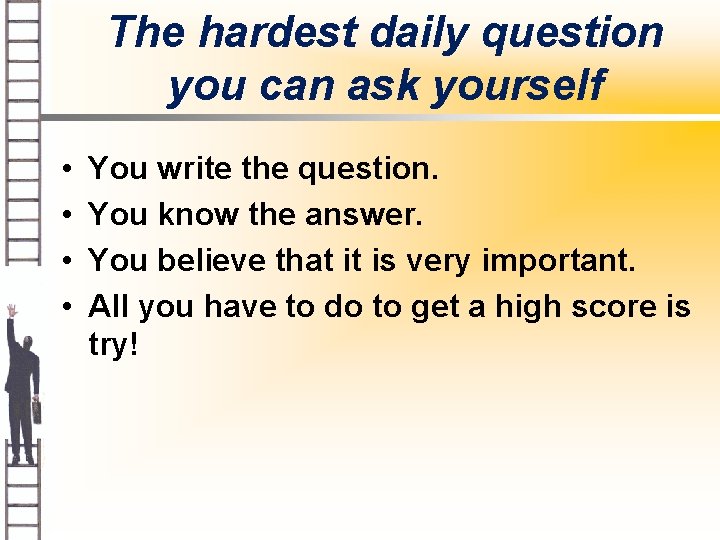 The hardest daily question you can ask yourself

• You write the question.
• You know the answer.
• You believe that it is very important.
• All you have to do to get a high score is try!